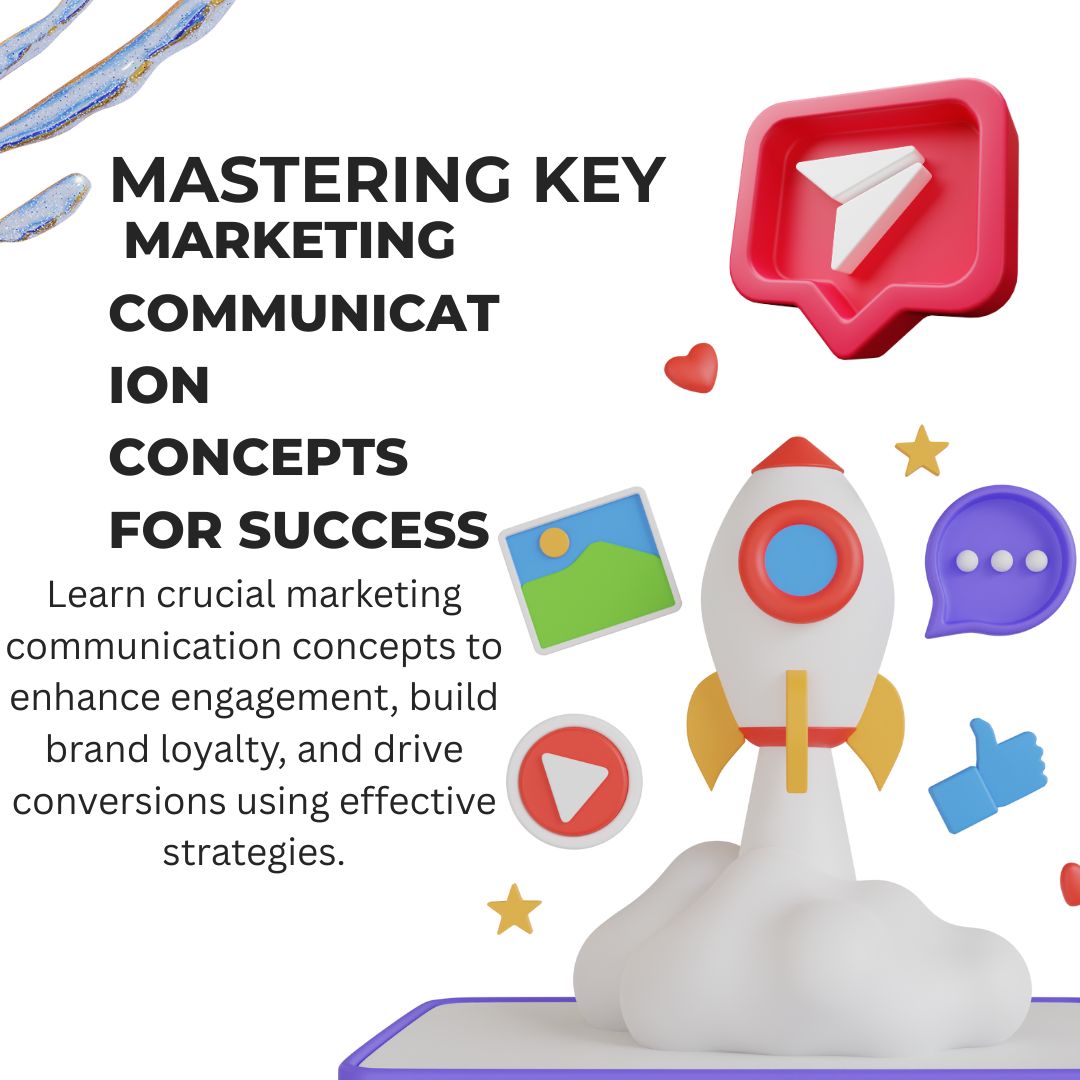 MASTERING KEY MARKETING COMMUNICAT ION CONCEPTS FOR SUCCESS

Learn crucial marketing communication concepts to enhance engagement, build brand loyalty, and drive conversions using effective strategies.